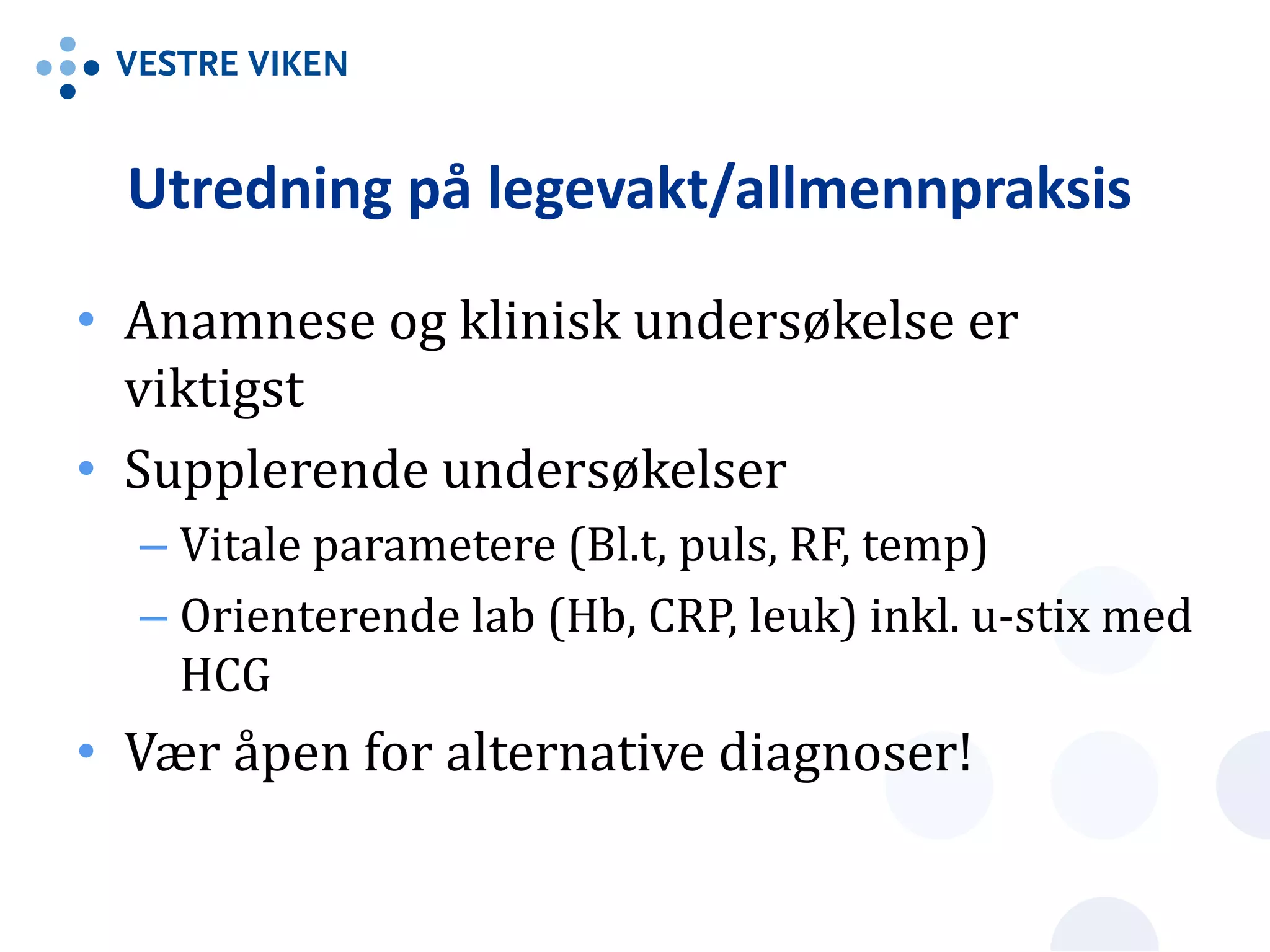 VESTRE VIKEN

Utredning på legevakt/allmennpraksis

• Anamnese og klinisk undersøkelse er viktigst
• Supplerende undersøkelser
– Vitale parametere (Bl.t, puls, RF, temp)
– Orienterende lab (Hb, CRP, leuk) inkl. u-stix med HCG
• Vær åpen for alternative diagnoser!